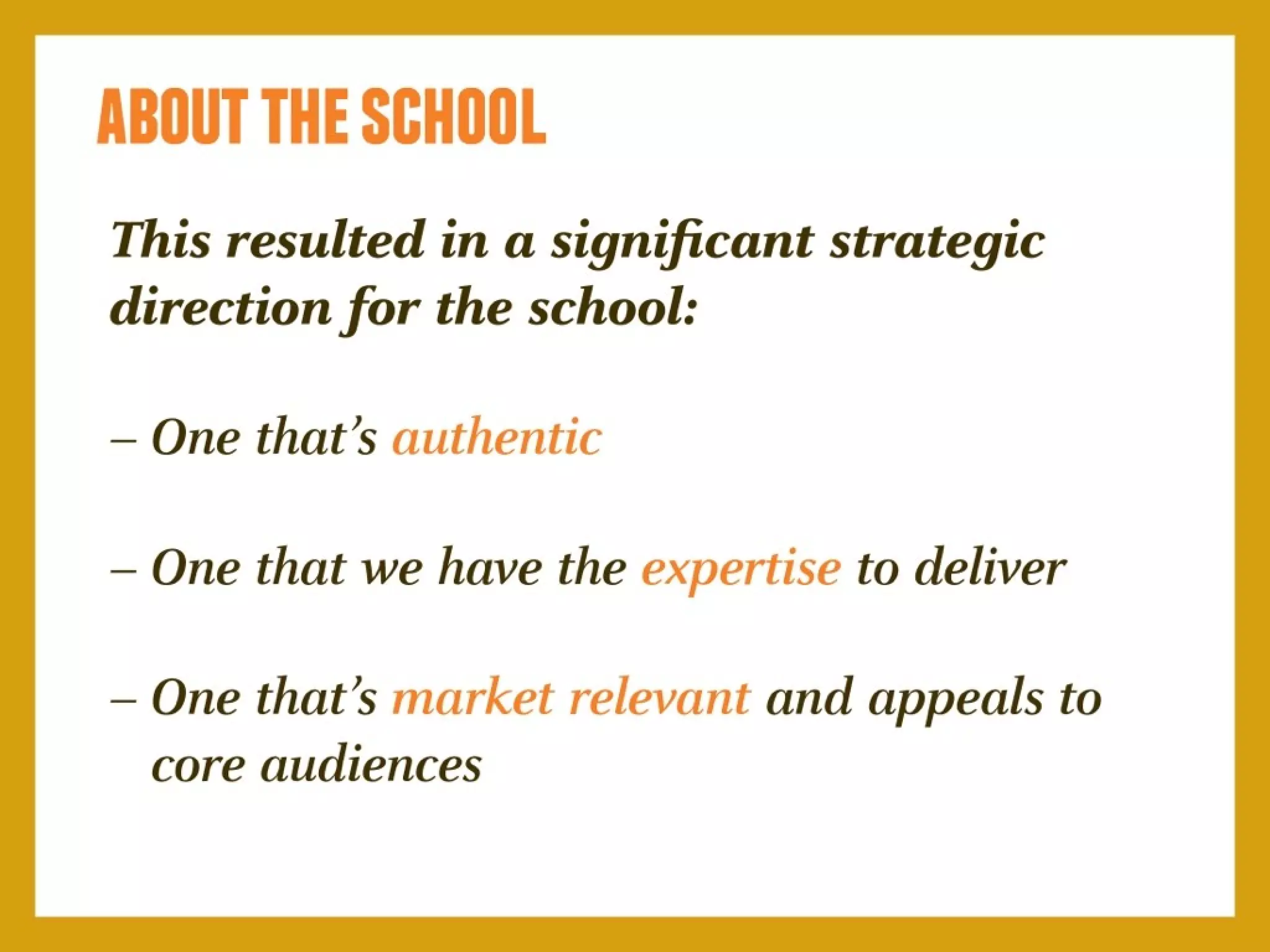 ABOUT THE SCHOOL

This resulted in a significant strategic direction for the school:

– One that's authentic

– One that we have the expertise to deliver

– One that's market relevant and appeals to core audiences